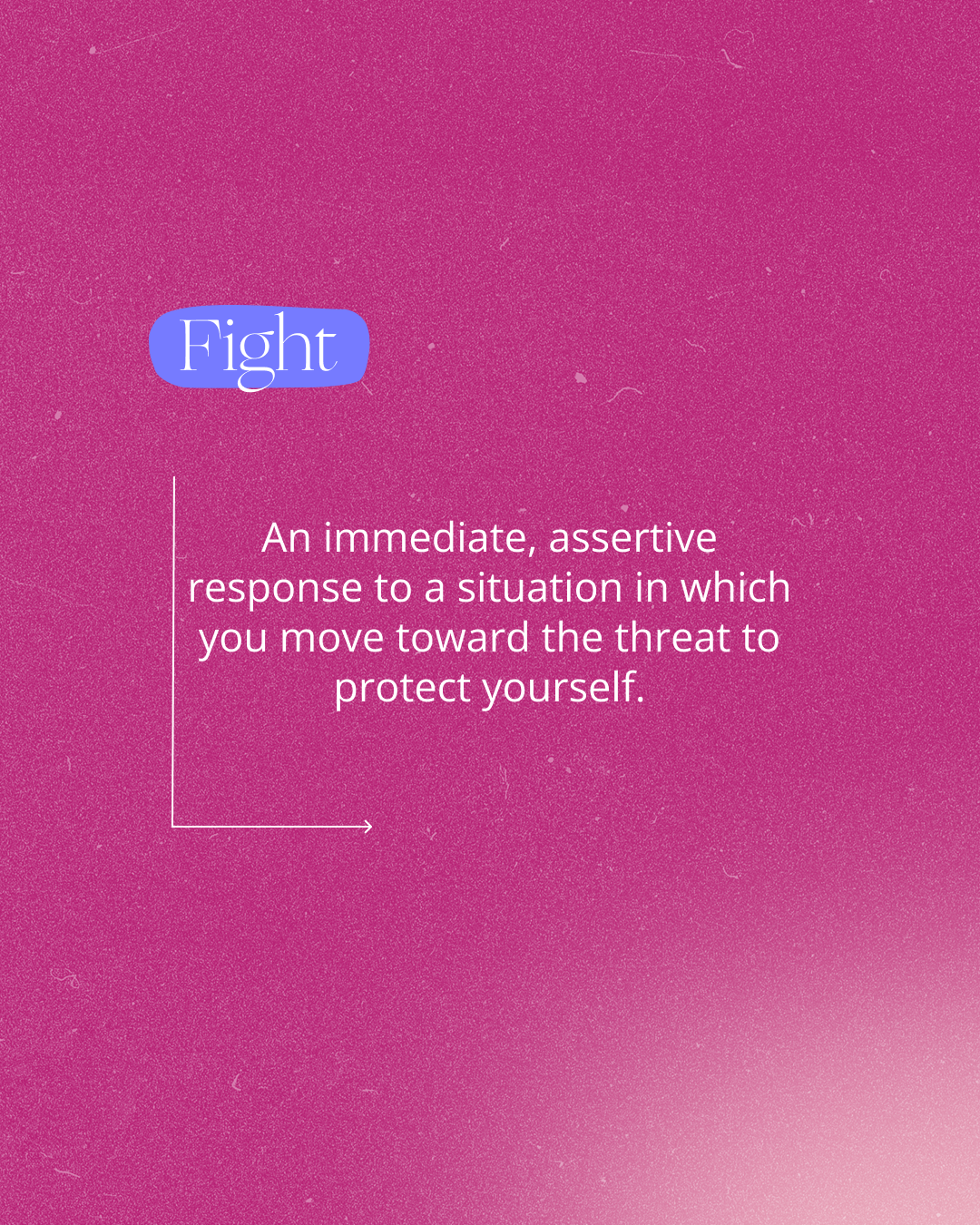 Fight

An immediate, assertive response to a situation in which you move toward the threat to protect yourself.